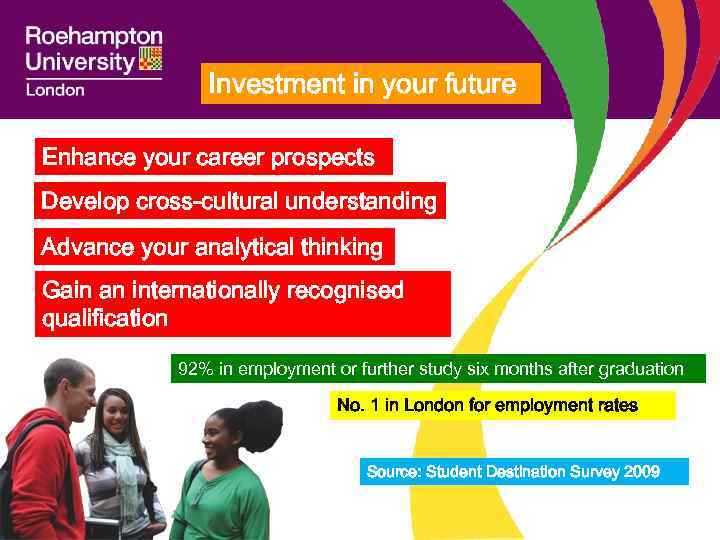 Roehampton University London

Investment in your future

Enhance your career prospects

Develop cross-cultural understanding

Advance your analytical thinking

Gain an internationally recognised qualification

92% in employment or further study six months after graduation

No. 1 in London for employment rates

Source: Student Destination Survey 2009